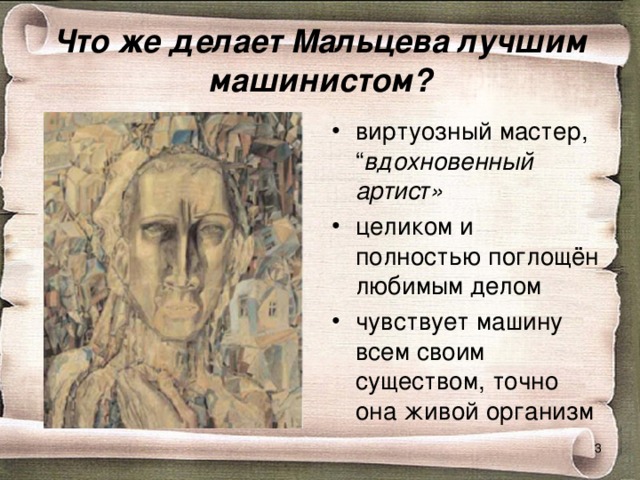 Что же делает Мальцева лучшим машинистом?

• виртуозный мастер, “вдохновенный артист»
• целиком и полностью поглощён любимым делом
• чувствует машину всем своим существом, точно она живой организм

3